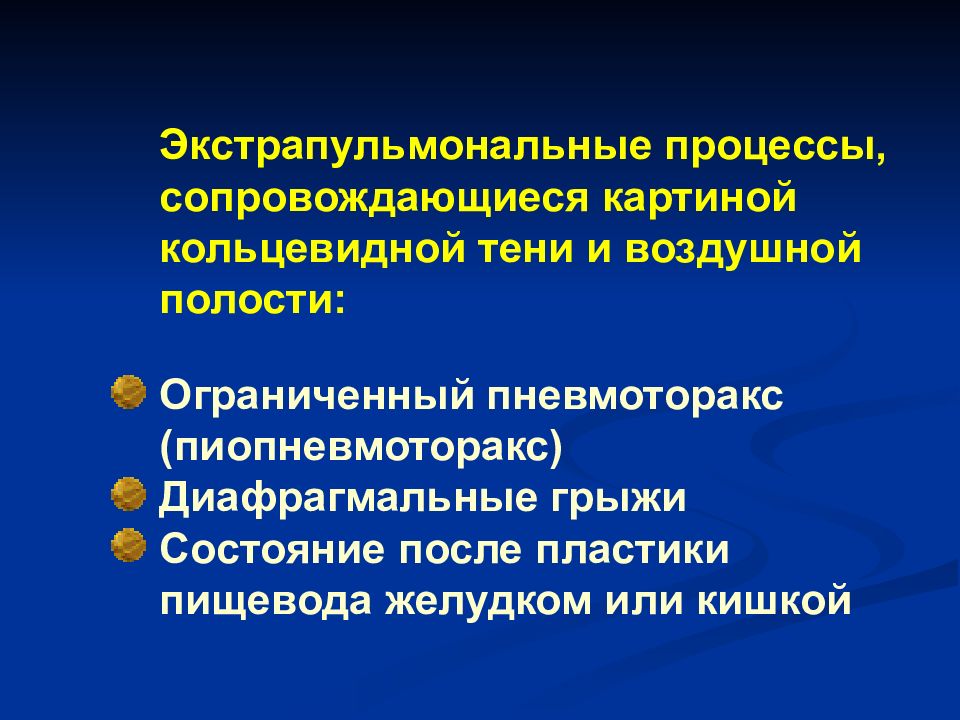 Экстрапульмональные процессы, сопровождающиеся картиной кольцевидной тени и воздушной полости:

Ограниченный пневмоторакс (пиопневмоторакс)
Диафрагмальные грыжи
Состояние после пластики пищевода желудком или кишкой